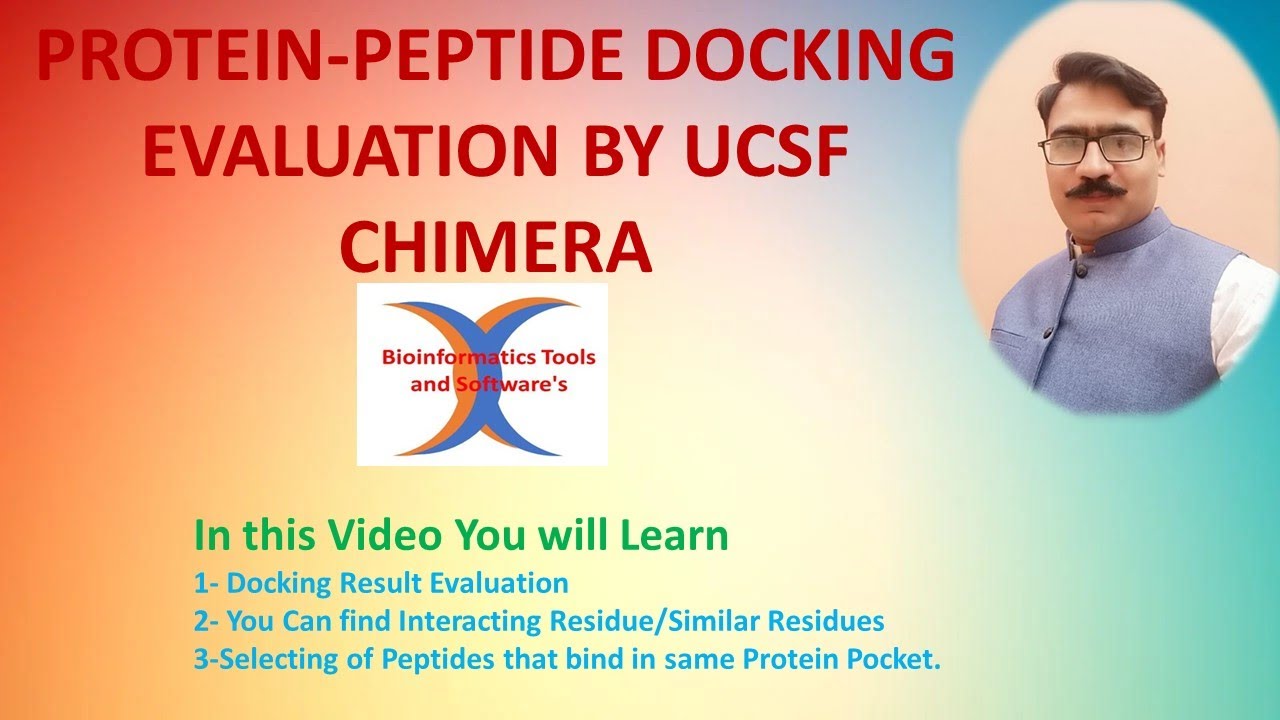 PROTEIN-PEPTIDE DOCKING EVALUATION BY UCSF CHIMERA

Bioinformatics Tools and Software's

In this Video You will Learn

1- Docking Result Evaluation

2- You Can find Interacting Residue/Similar Residues

3-Selecting of Peptides that bind in same Protein Pocket.